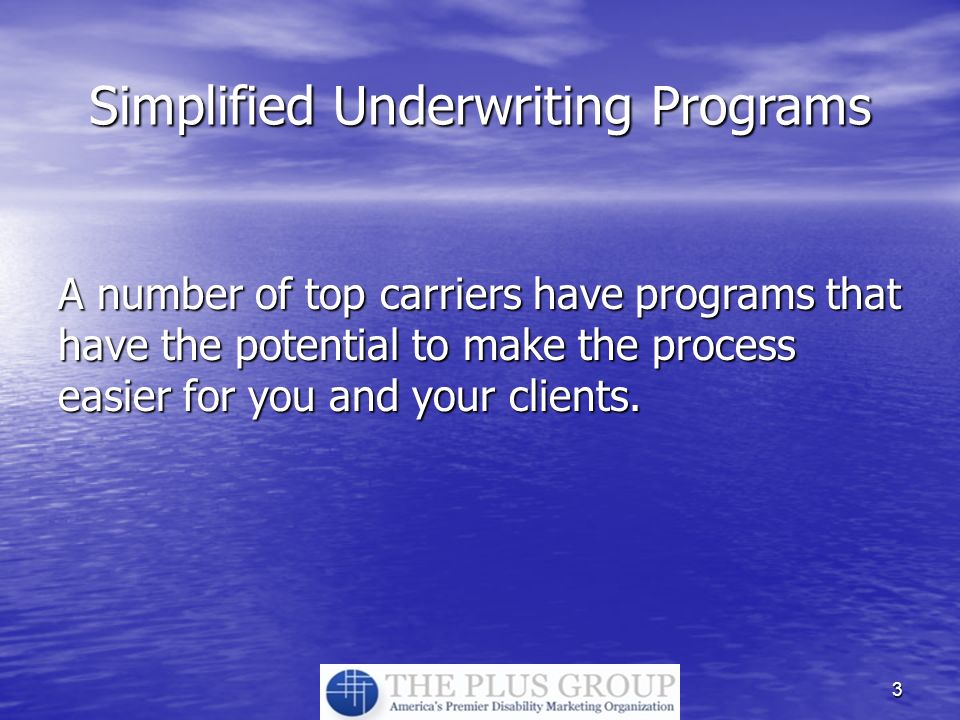 Simplified Underwriting Programs

A number of top carriers have programs that have the potential to make the process easier for you and your clients.

THE PLUS GROUP
America's Premier Disability Marketing Organization

3